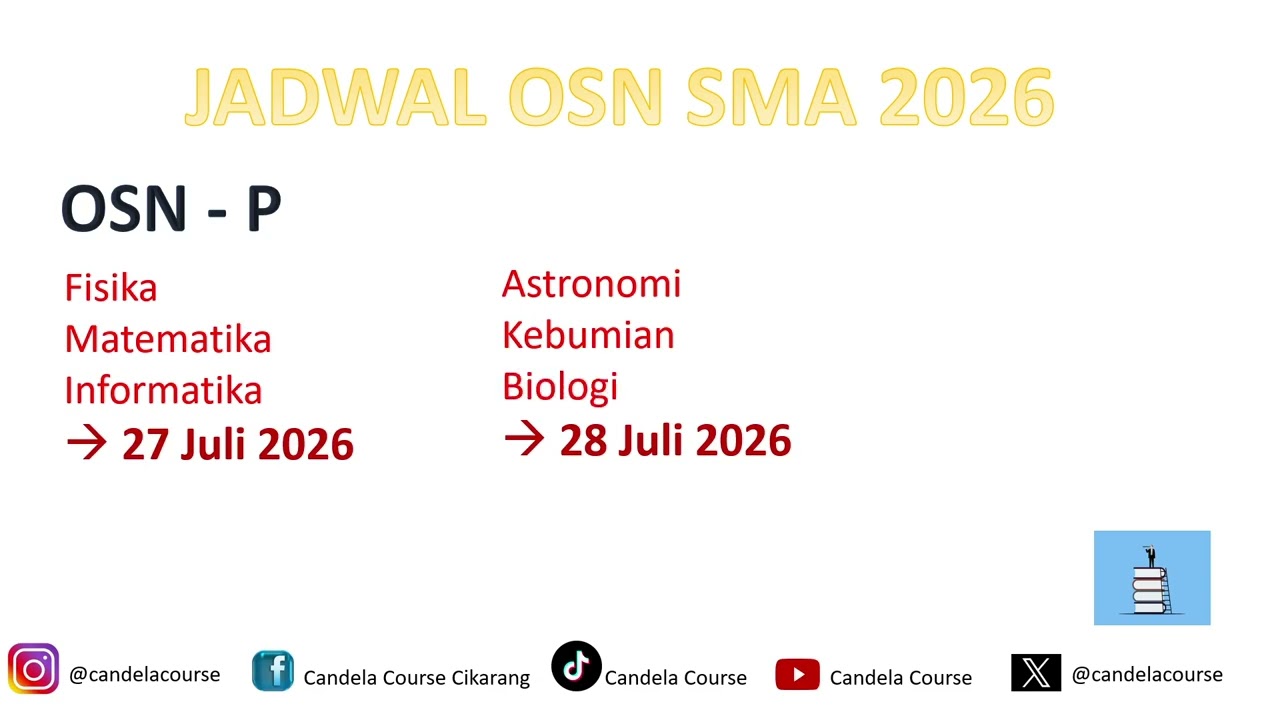 JADWAL OSN SMA 2026

OSN - P

Fisika
Matematika
Informatika
→ 27 Juli 2026

Astronomi
Kebumian
Biologi
→ 28 Juli 2026

@candelacourse Candela Course Cikarang Candela Course Candela Course @candelacourse